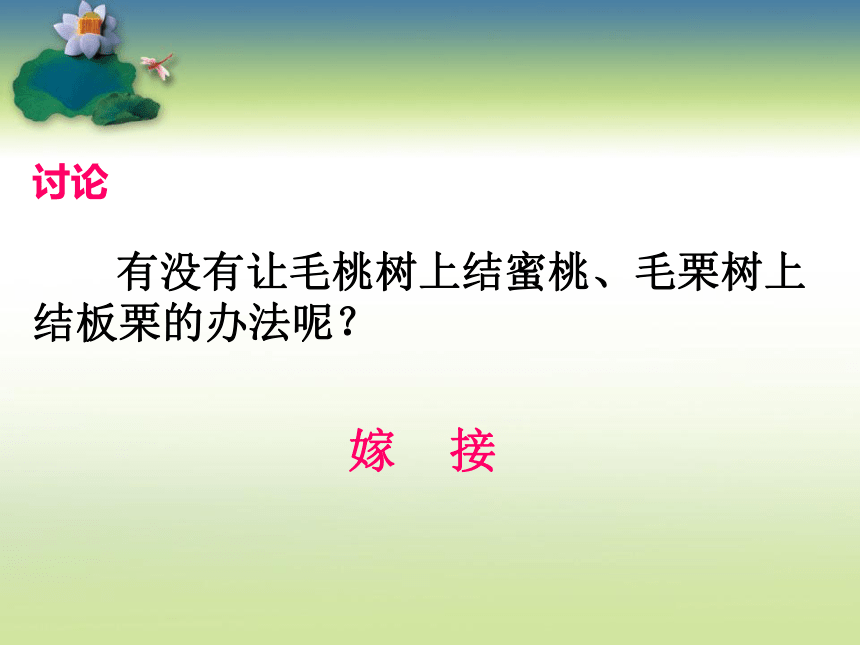 讨论

有没有让毛桃树上结蜜桃、毛栗树上结板栗的办法呢？

嫁 接